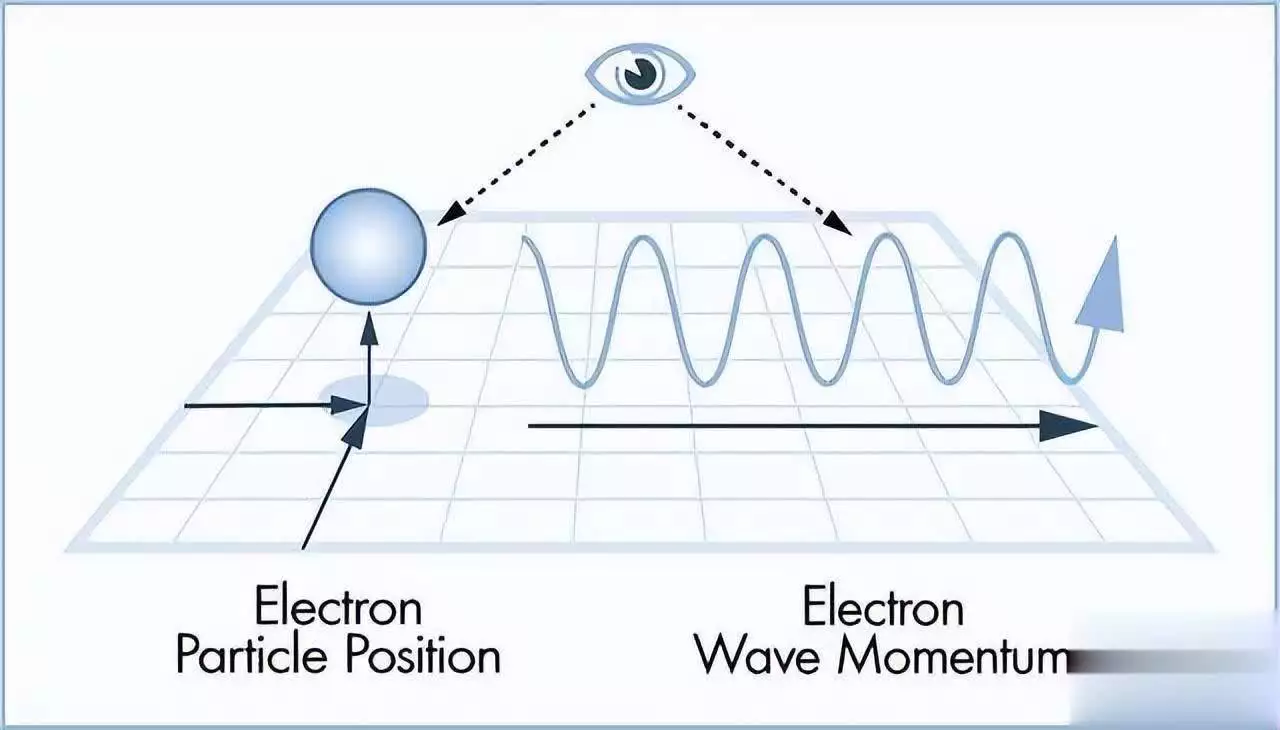 Electron
Particle Position

Electron
Wave Momentum